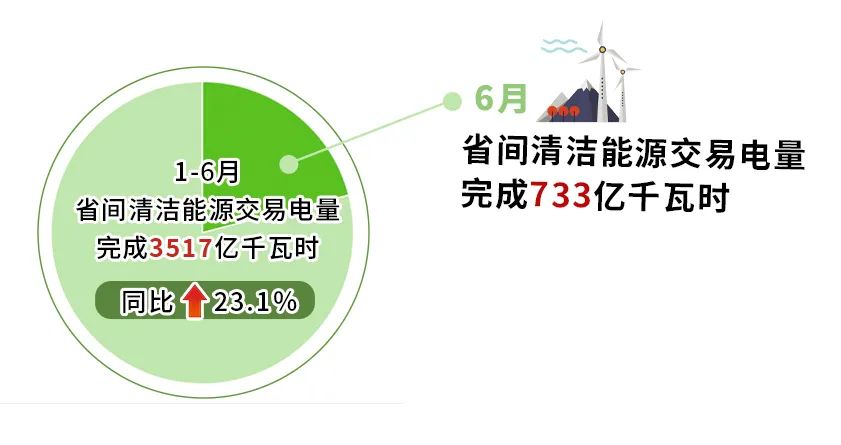 1-6月
省间清洁能源交易电量
完成3517亿千瓦时

同比 23.1%

6月
省间清洁能源交易电量
完成733亿千瓦时